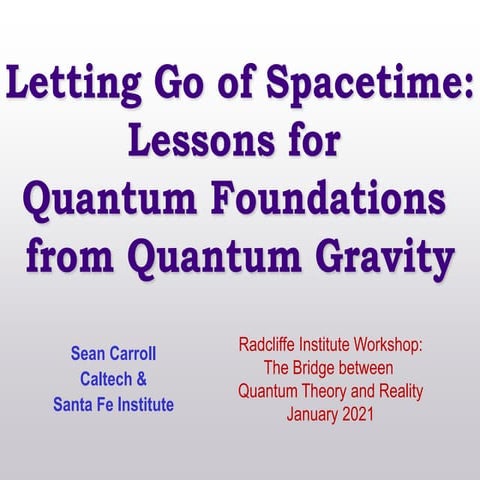 Letting Go of Spacetime: Lessons for Quantum Foundations from Quantum Gravity

Sean Carroll
Caltech &
Santa Fe Institute

Radcliffe Institute Workshop:
The Bridge between
Quantum Theory and Reality
January 2021